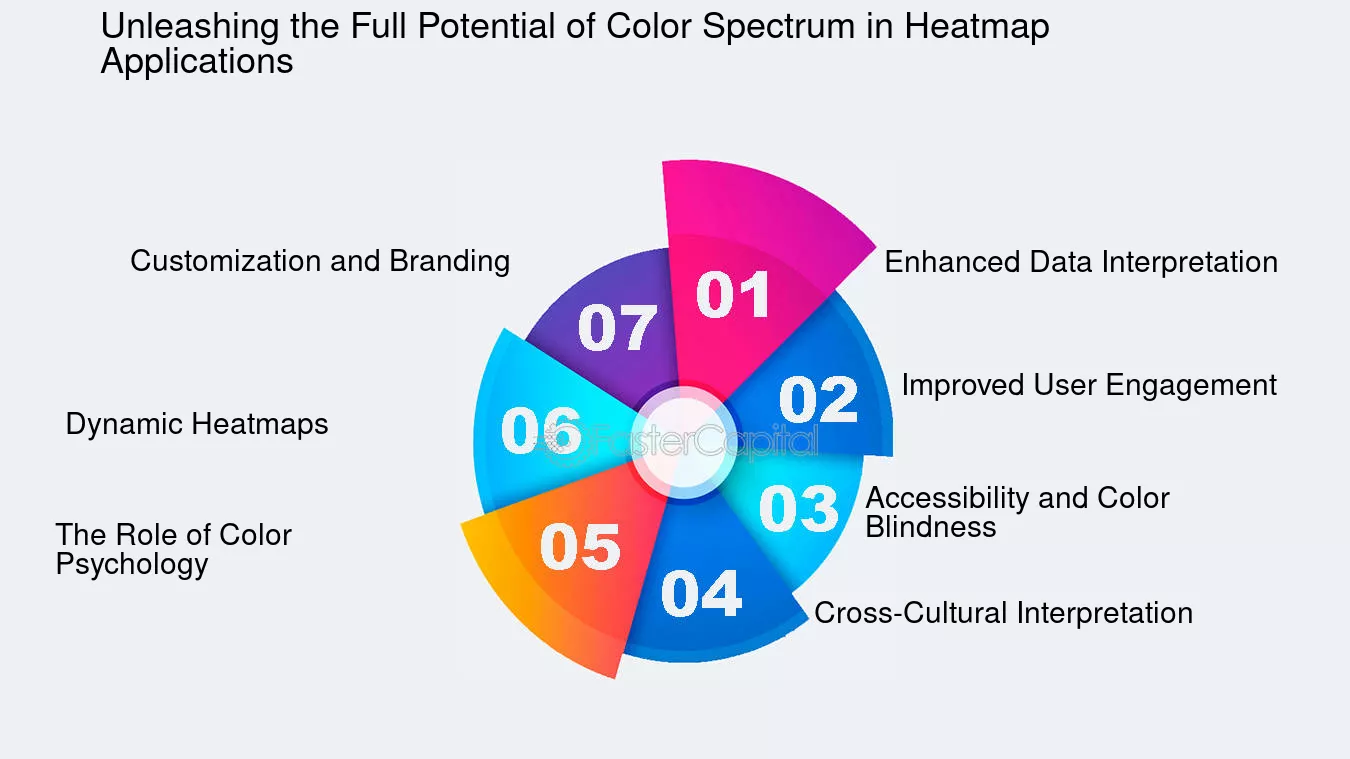 Unleashing the Full Potential of Color Spectrum in Heatmap Applications

01
Enhanced Data Interpretation

02
Improved User Engagement

03
Accessibility and Color Blindness

04
Cross-Cultural Interpretation

05
The Role of Color Psychology

06
Dynamic Heatmaps

07
Customization and Branding

FasterCapital